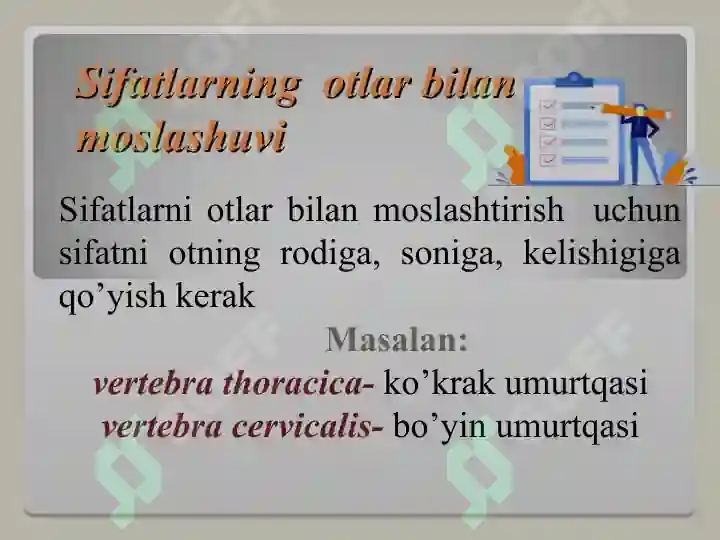 Sifatlarning otlar bilan moslashuvi

Sifatlarni otlar bilan moslashtirish uchun sifatni otning rodiga, soniga, kelishigiga qo’yish kerak

Masalan:
vertebra thoracica- ko’krak umurtqasi
vertebra cervicalis- bo’yin umurtqasi